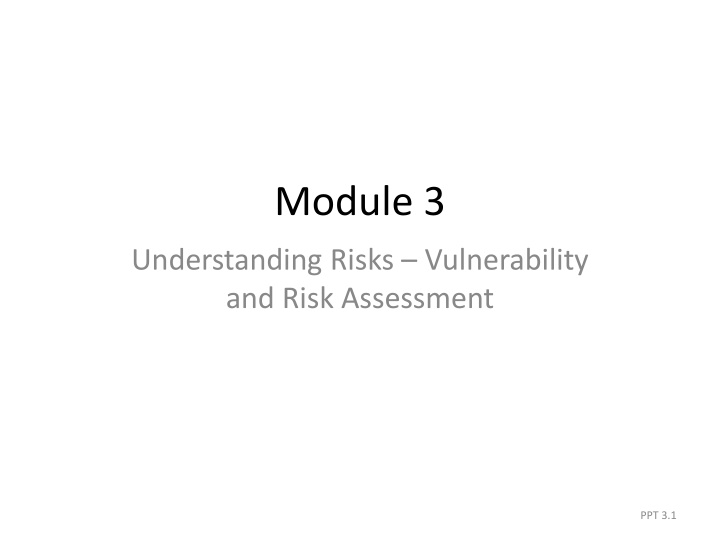 Module 3

Understanding Risks – Vulnerability and Risk Assessment

PPT 3.1